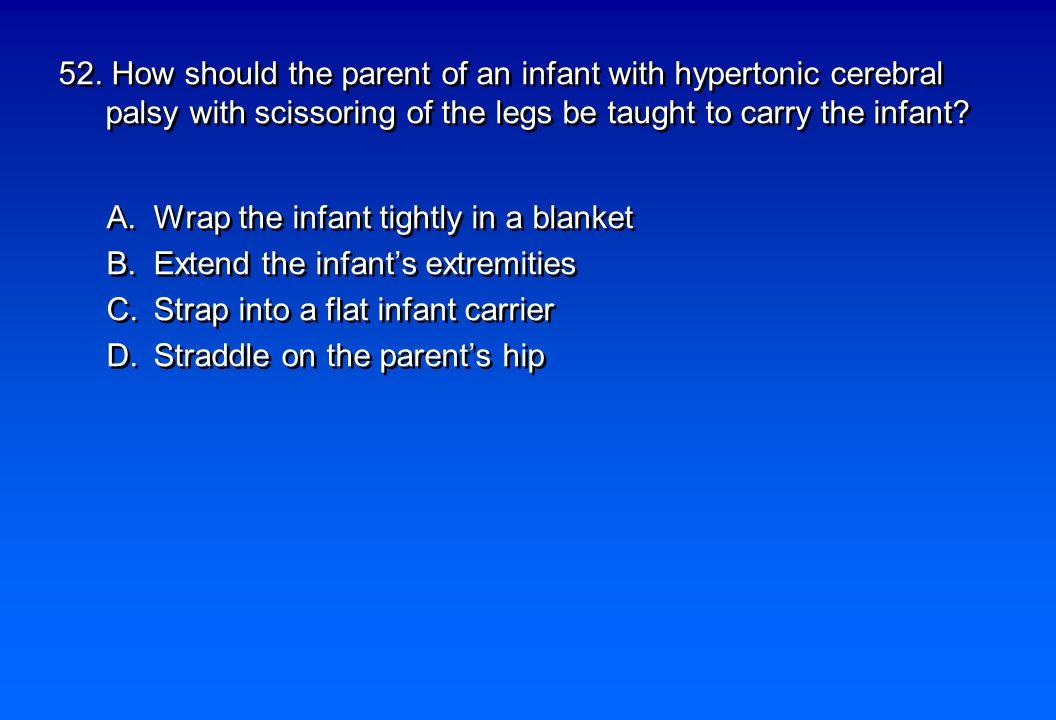 52. How should the parent of an infant with hypertonic cerebral palsy with scissoring of the legs be taught to carry the infant?

A. Wrap the infant tightly in a blanket
B. Extend the infant’s extremities
C. Strap into a flat infant carrier
D. Straddle on the parent’s hip